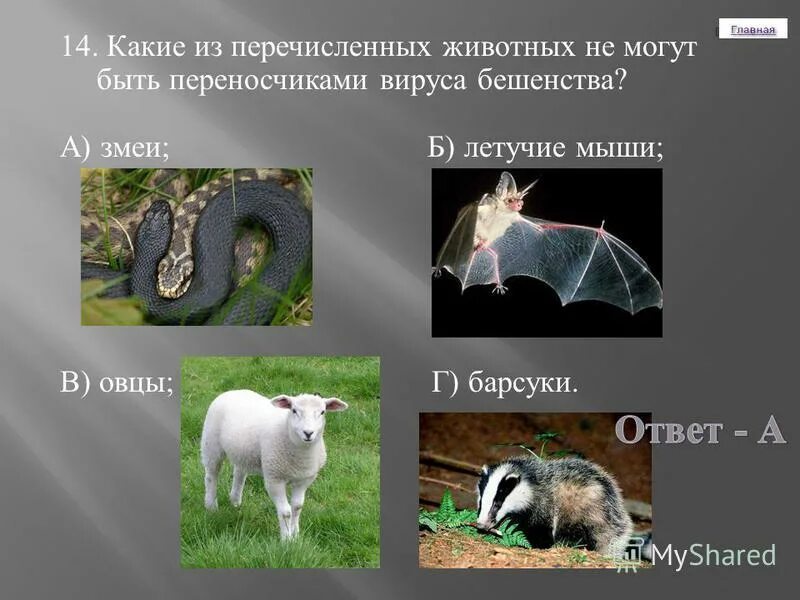 Главная

14. Какие из перечисленных животных не могут быть переносчиками вируса бешенства?

А) змеи;

Б) летучие мыши;

В) овцы;

Г) барсуки.

Ответ - А

MyShared